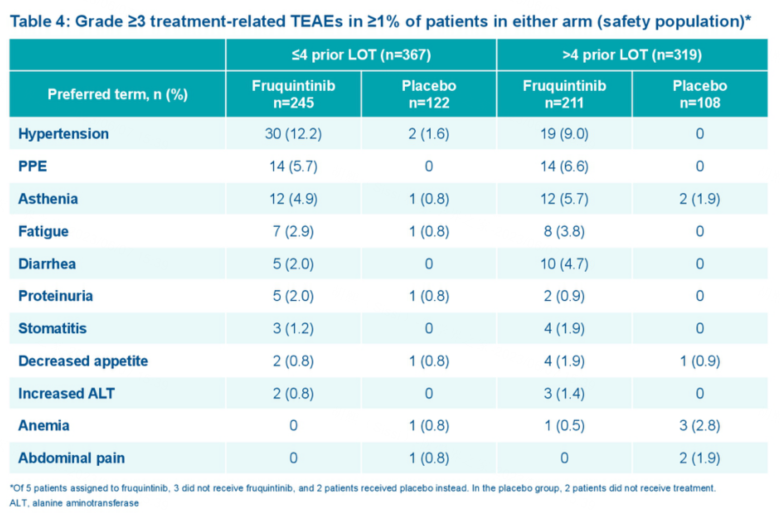 Table 4: Grade ≥3 treatment-related TEAEs in ≥1% of patients in either arm (safety population)*

| | ≤4 prior LOT (n=367) | | >4 prior LOT (n=319) | |
|---|---|---|---|---|
| Preferred term, n (%) | Fruquintinib n=245 | Placebo n=122 | Fruquintinib n=211 | Placebo n=108 |
| Hypertension | 30 (12.2) | 2 (1.6) | 19 (9.0) | 0 |
| PPE | 14 (5.7) | 0 | 14 (6.6) | 0 |
| Asthenia | 12 (4.9) | 1 (0.8) | 12 (5.7) | 2 (1.9) |
| Fatigue | 7 (2.9) | 1 (0.8) | 8 (3.8) | 0 |
| Diarrhea | 5 (2.0) | 0 | 10 (4.7) | 0 |
| Proteinuria | 5 (2.0) | 1 (0.8) | 2 (0.9) | 0 |
| Stomatitis | 3 (1.2) | 0 | 4 (1.9) | 0 |
| Decreased appetite | 2 (0.8) | 1 (0.8) | 4 (1.9) | 1 (0.9) |
| Increased ALT | 2 (0.8) | 0 | 3 (1.4) | 0 |
| Anemia | 0 | 1 (0.8) | 1 (0.5) | 3 (2.8) |
| Abdominal pain | 0 | 1 (0.8) | 0 | 2 (1.9) |

*Of 5 patients assigned to fruquintinib, 3 did not receive fruquintinib, and 2 patients received placebo instead. In the placebo group, 2 patients did not receive treatment.
ALT, alanine aminotransferase